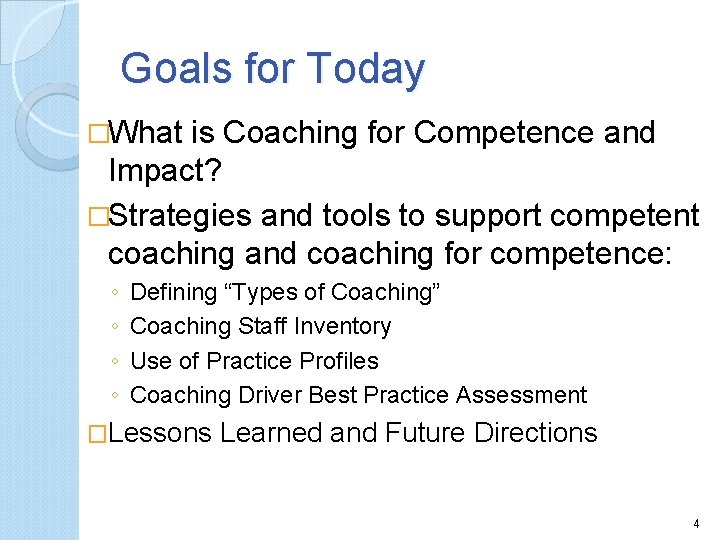 Goals for Today

□What is Coaching for Competence and Impact?

□Strategies and tools to support competent coaching and coaching for competence:

◦ Defining “Types of Coaching”
◦ Coaching Staff Inventory
◦ Use of Practice Profiles
◦ Coaching Driver Best Practice Assessment

□Lessons Learned and Future Directions

4